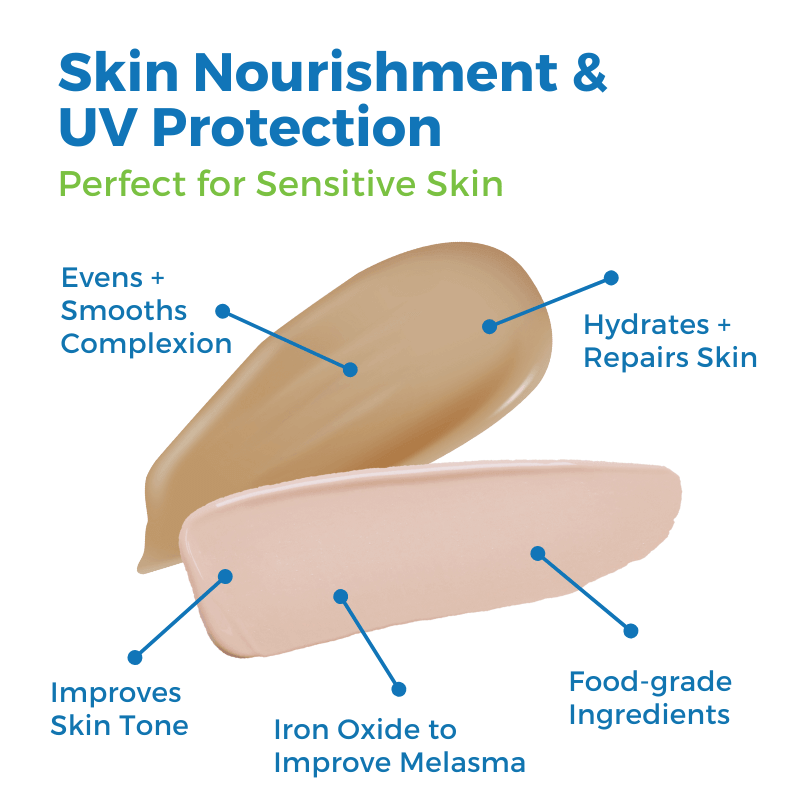 Skin Nourishment & UV Protection

Perfect for Sensitive Skin

Evens + Smooths Complexion

Hydrates + Repairs Skin

Improves Skin Tone

Iron Oxide to Improve Melasma

Food-grade Ingredients